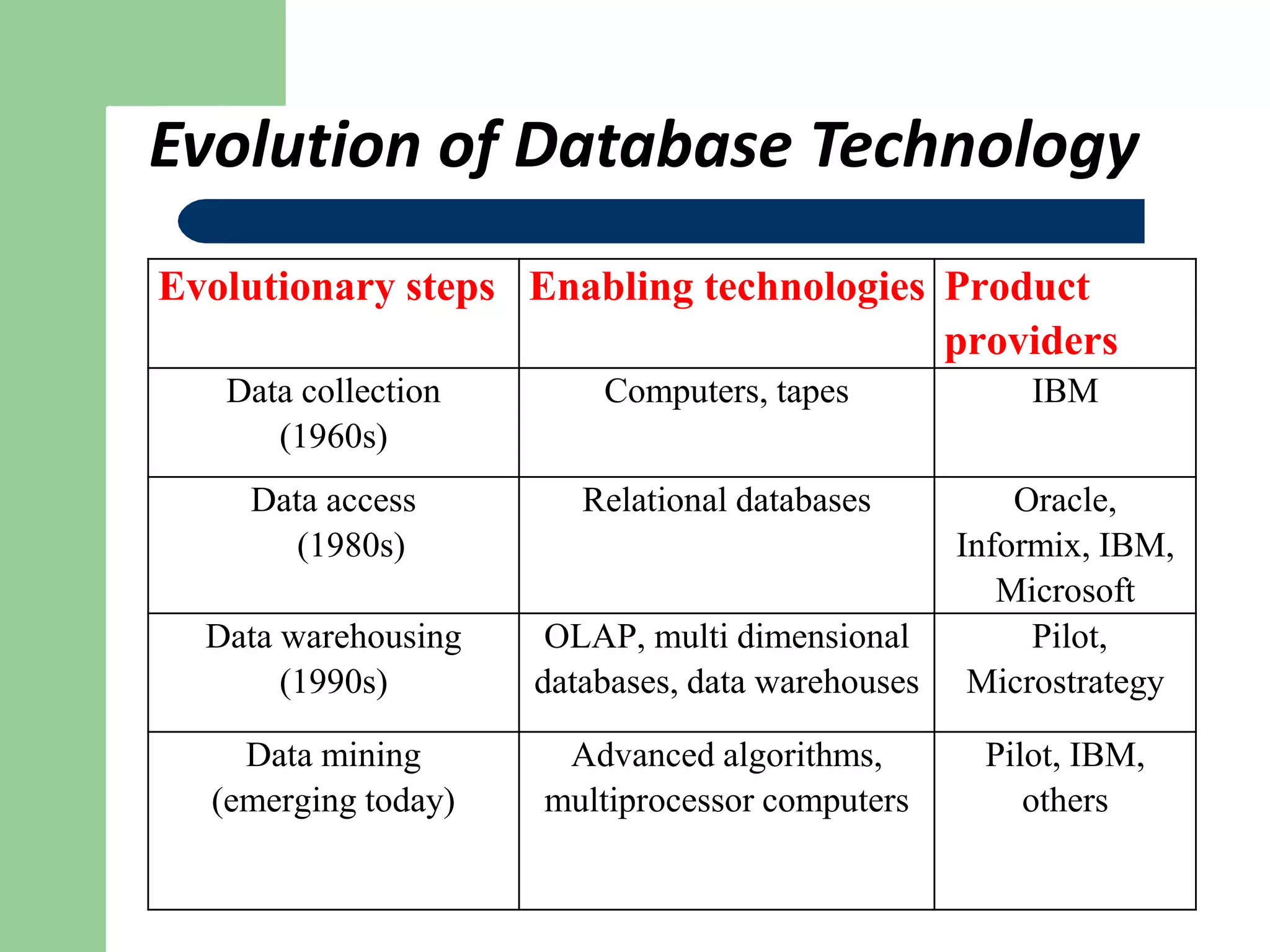 Evolution of Database Technology

| Evolutionary steps | Enabling technologies | Product providers |
|---|---|---|
| Data collection (1960s) | Computers, tapes | IBM |
| Data access (1980s) | Relational databases | Oracle, Informix, IBM, Microsoft |
| Data warehousing (1990s) | OLAP, multi dimensional databases, data warehouses | Pilot, Microstrategy |
| Data mining (emerging today) | Advanced algorithms, multiprocessor computers | Pilot, IBM, others |